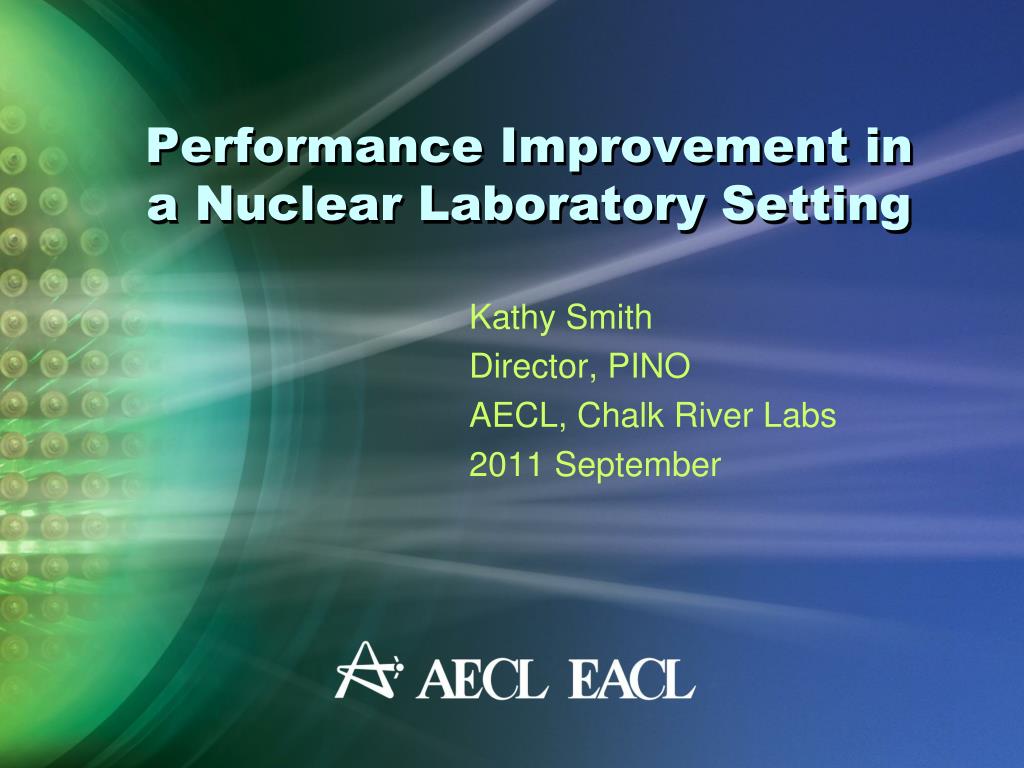 Performance Improvement in a Nuclear Laboratory Setting

Kathy Smith
Director, PINO
AECL, Chalk River Labs
2011 September

AECL EACL